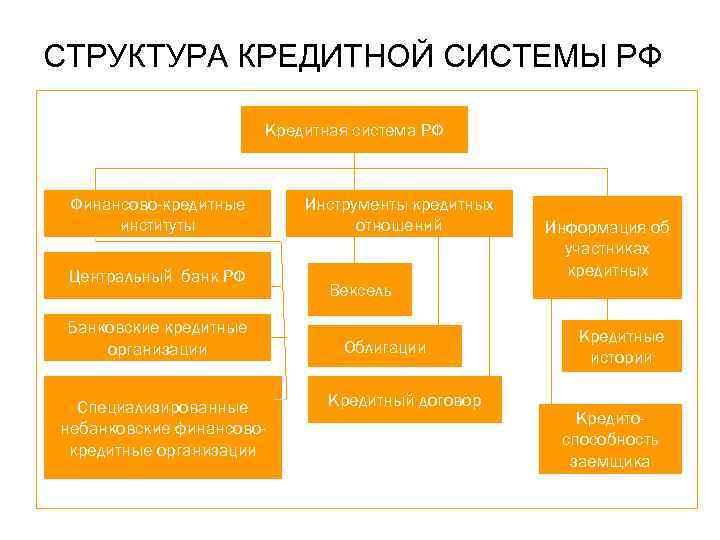 СТРУКТУРА КРЕДИТНОЙ СИСТЕМЫ РФ

Кредитная система РФ

Финансово-кредитные институты

Центральный банк РФ

Банковские кредитные организации

Специализированные небанковские финансово-кредитные организации

Инструменты кредитных отношений

Вексель

Облигации

Кредитный договор

Информация об участниках кредитных

Кредитные истории

Кредито-способность заемщика